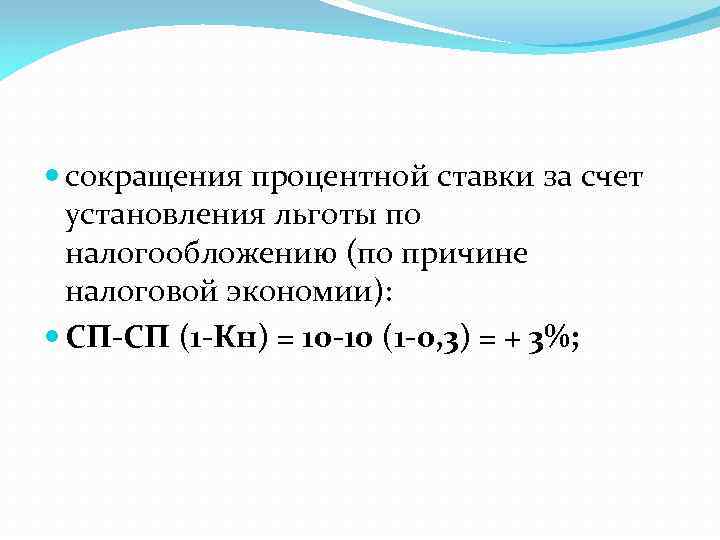 сокращения процентной ставки за счет установления льготы по налогообложению (по причине налоговой экономии):

СП-СП (1-Кн) = 10-10 (1-0,3) = + 3%;